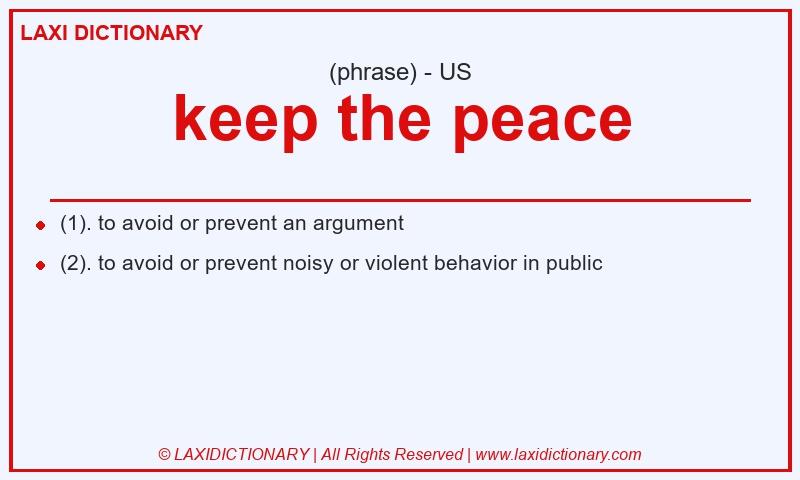 LAXI DICTIONARY

(phrase) - US

keep the peace

- (1). to avoid or prevent an argument
- (2). to avoid or prevent noisy or violent behavior in public

© LAXIDICTIONARY | All Rights Reserved | www.laxidictionary.com